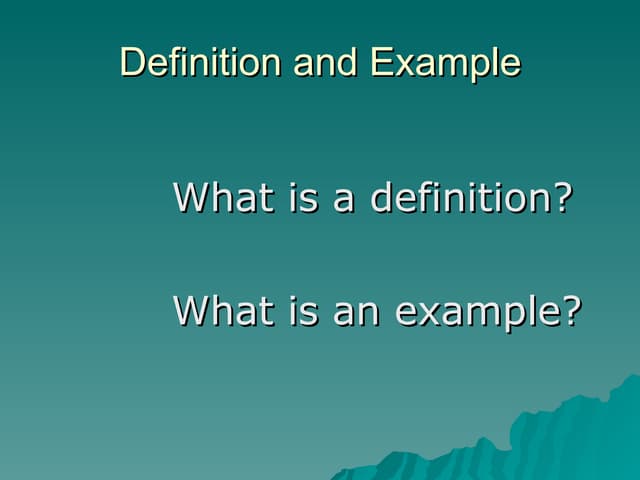 Definition and Example

What is a definition?

What is an example?